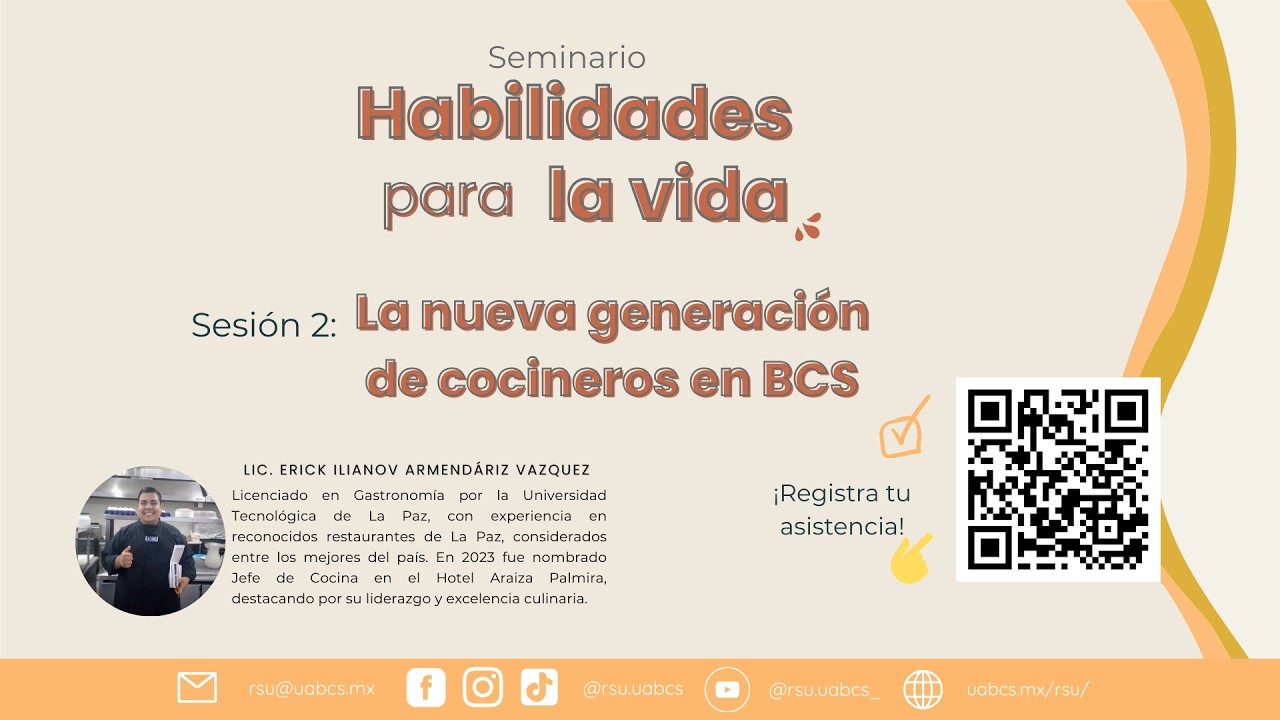 Seminario
Habilidades para la vida

Sesión 2: La nueva generación de cocineros en BCS

LIC. ERICK ILIANOV ARMENDÁRIZ VAZQUEZ
Licenciado en Gastronomía por la Universidad Tecnológica de La Paz, con experiencia en reconocidos restaurantes de La Paz, considerados entre los mejores del país. En 2023 fue nombrado Jefe de Cocina en el Hotel Araiza Palmira, destacando por su liderazgo y excelencia culinaria.

¡Registra tu asistencia!

rsu@uabcs.mx @rsu.uabcs @rsu.uabcs_ uabcs.mx/rsu/